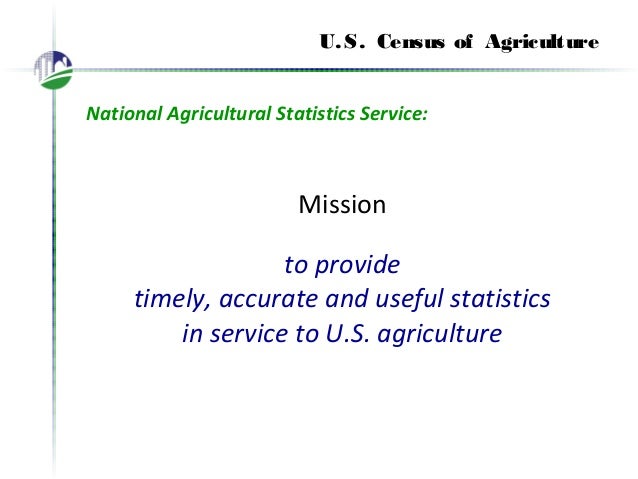 U.S. Census of Agriculture

National Agricultural Statistics Service:

Mission

to provide
timely, accurate and useful statistics
in service to U.S. agriculture